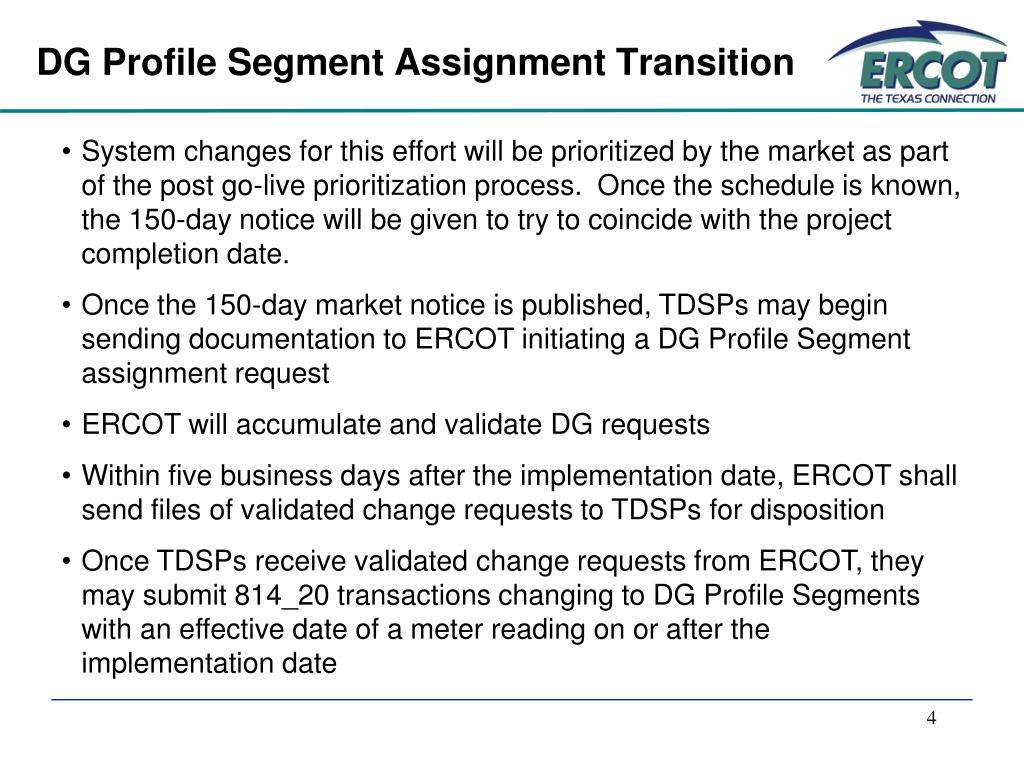 DG Profile Segment Assignment Transition

ERCOT
THE TEXAS CONNECTION

• System changes for this effort will be prioritized by the market as part of the post go-live prioritization process. Once the schedule is known, the 150-day notice will be given to try to coincide with the project completion date.

• Once the 150-day market notice is published, TDSPs may begin sending documentation to ERCOT initiating a DG Profile Segment assignment request

• ERCOT will accumulate and validate DG requests

• Within five business days after the implementation date, ERCOT shall send files of validated change requests to TDSPs for disposition

• Once TDSPs receive validated change requests from ERCOT, they may submit 814_20 transactions changing to DG Profile Segments with an effective date of a meter reading on or after the implementation date

4